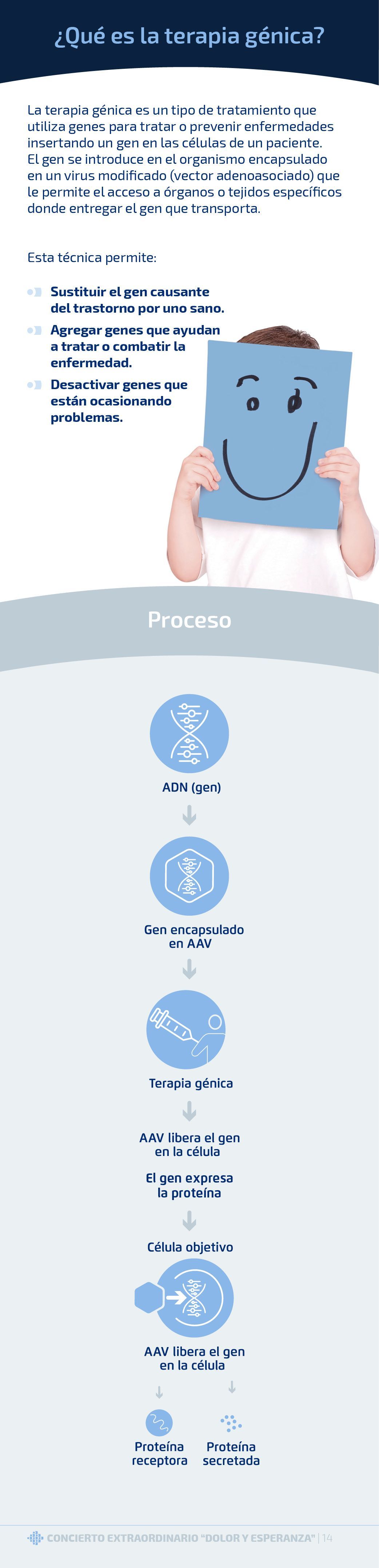 ¿Qué es la terapia génica?

La terapia génica es un tipo de tratamiento que utiliza genes para tratar o prevenir enfermedades insertando un gen en las células de un paciente. El gen se introduce en el organismo encapsulado en un virus modificado (vector adenoasociado) que le permite el acceso a órganos o tejidos específicos donde entregar el gen que transporta.

Esta técnica permite:

Sustituir el gen causante del trastorno por uno sano.

Agregar genes que ayudan a tratar o combatir la enfermedad.

Desactivar genes que están ocasionando problemas.

Proceso

ADN (gen)

Gen encapsulado en AAV

Terapia génica

AAV libera el gen en la célula

El gen expresa la proteína

Célula objetivo

AAV libera el gen en la célula

Proteína receptora

Proteína secretada

CONCIERTO EXTRAORDINARIO "DOLOR Y ESPERANZA" | 14